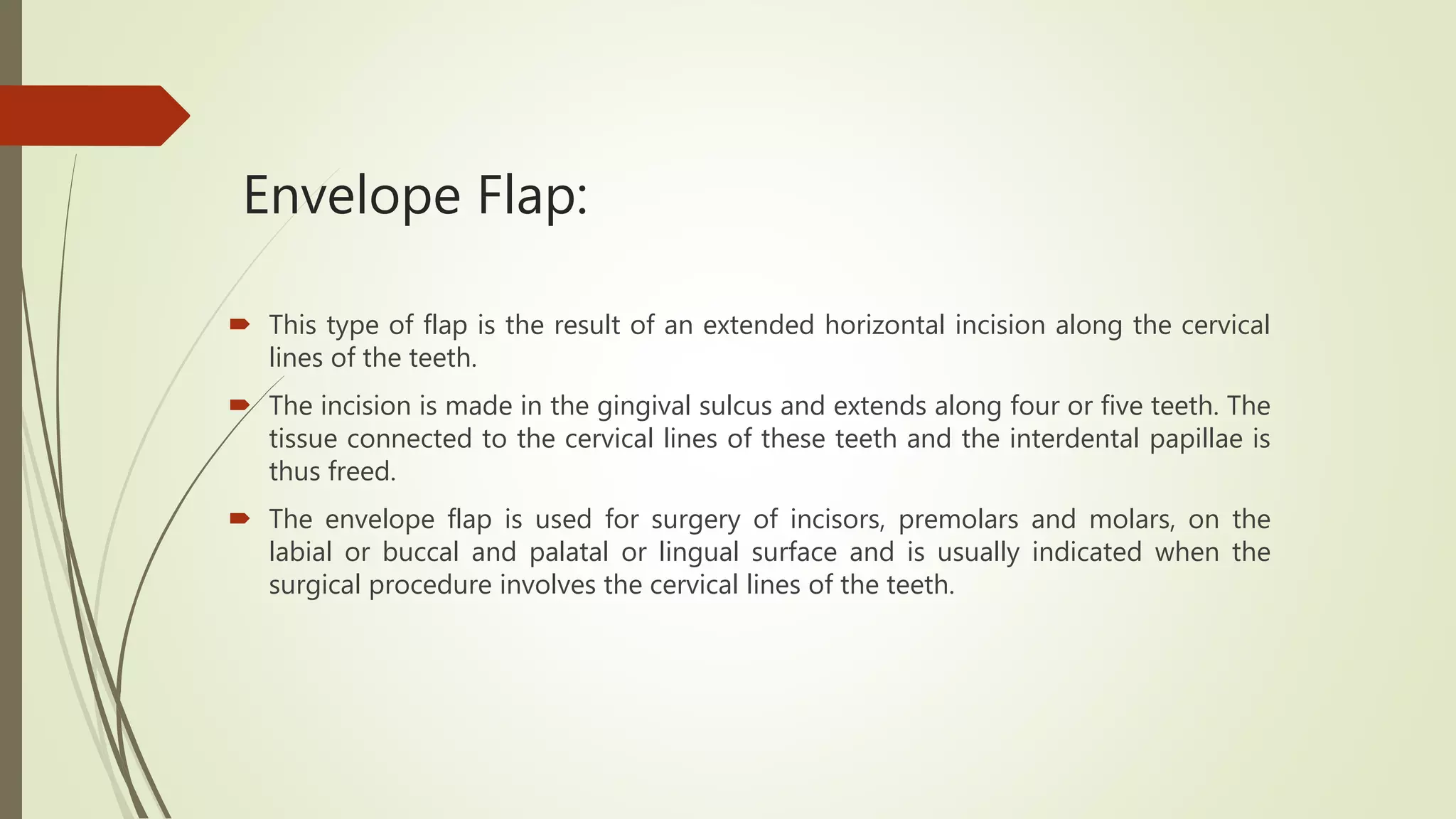 Envelope Flap:

This type of flap is the result of an extended horizontal incision along the cervical lines of the teeth.

The incision is made in the gingival sulcus and extends along four or five teeth. The tissue connected to the cervical lines of these teeth and the interdental papillae is thus freed.

The envelope flap is used for surgery of incisors, premolars and molars, on the labial or buccal and palatal or lingual surface and is usually indicated when the surgical procedure involves the cervical lines of the teeth.